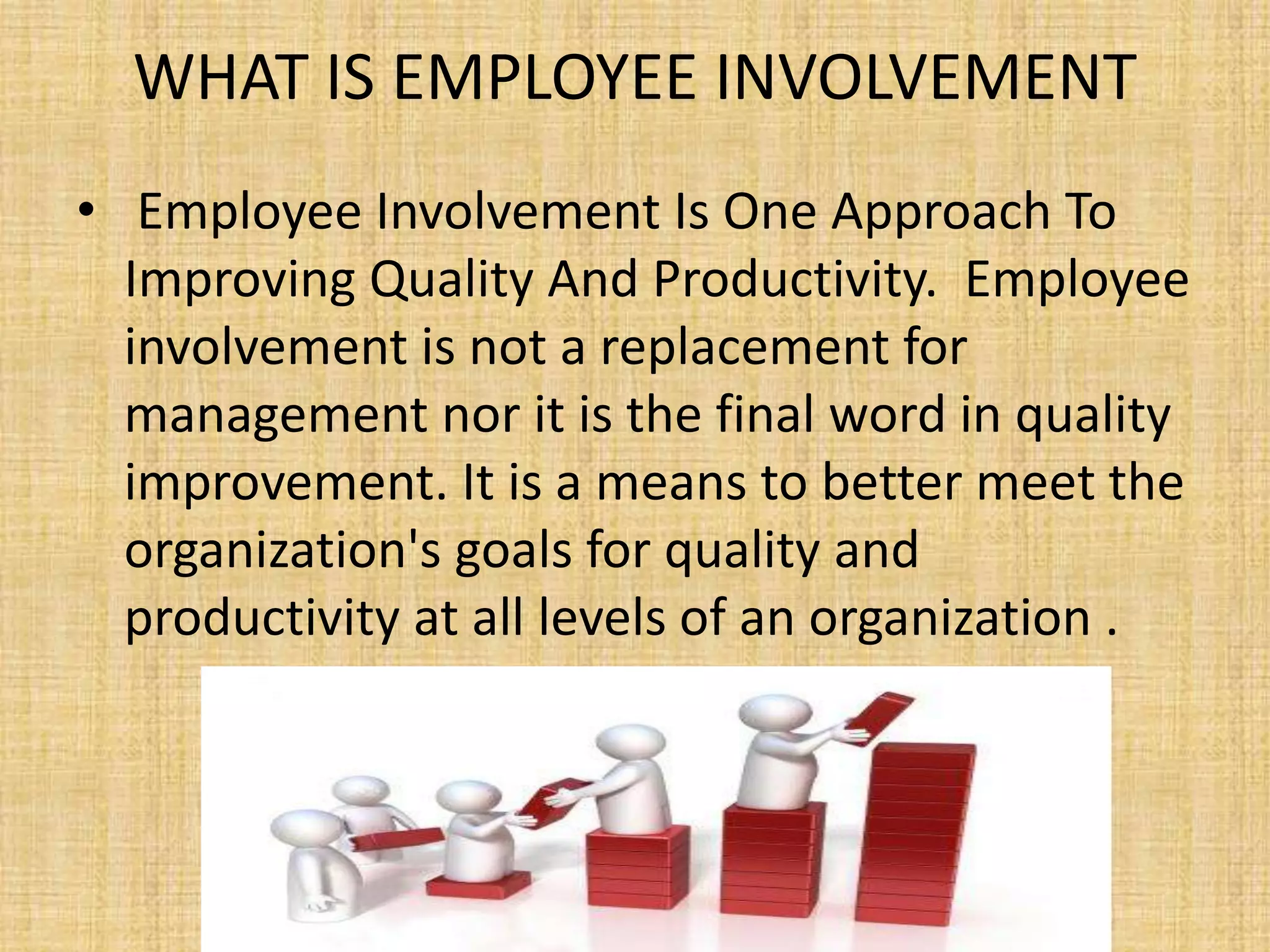 WHAT IS EMPLOYEE INVOLVEMENT

• Employee Involvement Is One Approach To Improving Quality And Productivity. Employee involvement is not a replacement for management nor it is the final word in quality improvement. It is a means to better meet the organization's goals for quality and productivity at all levels of an organization .